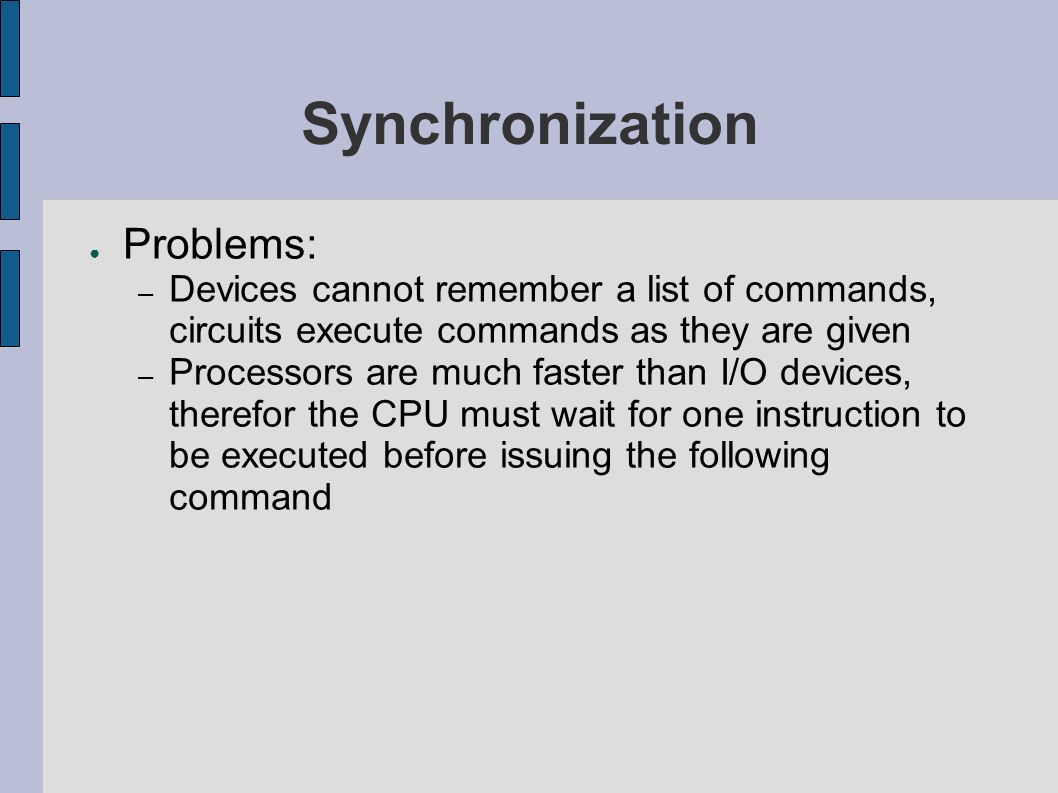 Synchronization

● Problems:
– Devices cannot remember a list of commands, circuits execute commands as they are given
– Processors are much faster than I/O devices, therefor the CPU must wait for one instruction to be executed before issuing the following command